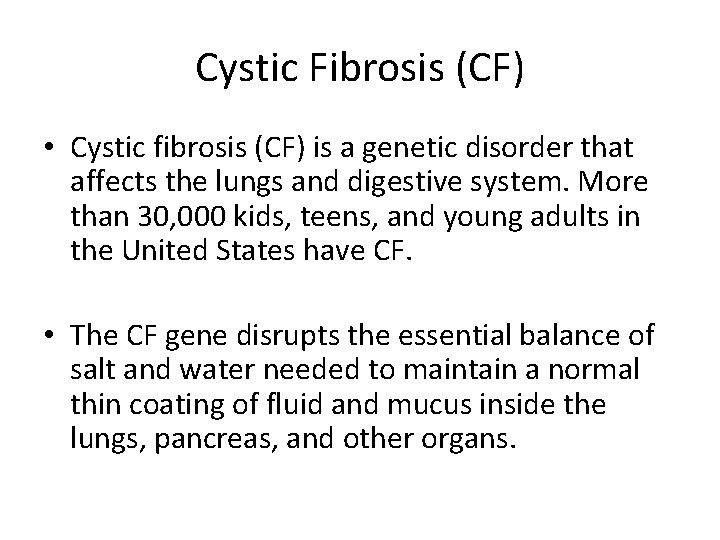 Cystic Fibrosis (CF)

• Cystic fibrosis (CF) is a genetic disorder that affects the lungs and digestive system. More than 30,000 kids, teens, and young adults in the United States have CF.

• The CF gene disrupts the essential balance of salt and water needed to maintain a normal thin coating of fluid and mucus inside the lungs, pancreas, and other organs.